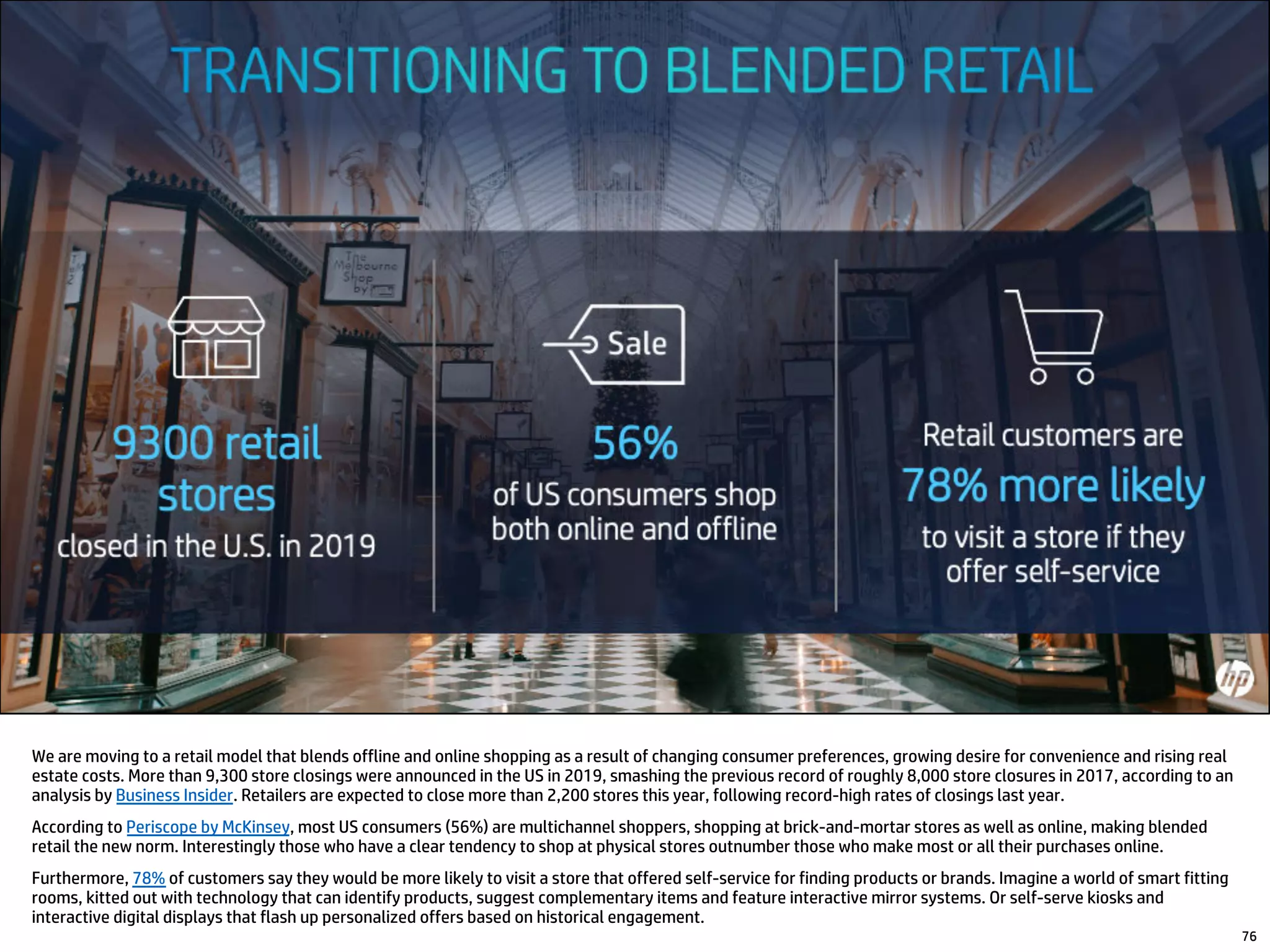 TRANSITIONING TO BLENDED RETAIL

The Melbourne Shop by

9300 retail stores closed in the U.S. in 2019

Sale

56% of US consumers shop both online and offline

Retail customers are 78% more likely to visit a store if they offer self-service

hp

We are moving to a retail model that blends offline and online shopping as a result of changing consumer preferences, growing desire for convenience and rising real estate costs. More than 9,300 store closings were announced in the US in 2019, smashing the previous record of roughly 8,000 store closures in 2017, according to an analysis by Business Insider. Retailers are expected to close more than 2,200 stores this year, following record-high rates of closings last year.

According to Periscope by McKinsey, most US consumers (56%) are multichannel shoppers, shopping at brick-and-mortar stores as well as online, making blended retail the new norm. Interestingly those who have a clear tendency to shop at physical stores outnumber those who make most or all their purchases online.

Furthermore, 78% of customers say they would be more likely to visit a store that offered self-service for finding products or brands. Imagine a world of smart fitting rooms, kitted out with technology that can identify products, suggest complementary items and feature interactive mirror systems. Or self-serve kiosks and interactive digital displays that flash up personalized offers based on historical engagement.

76